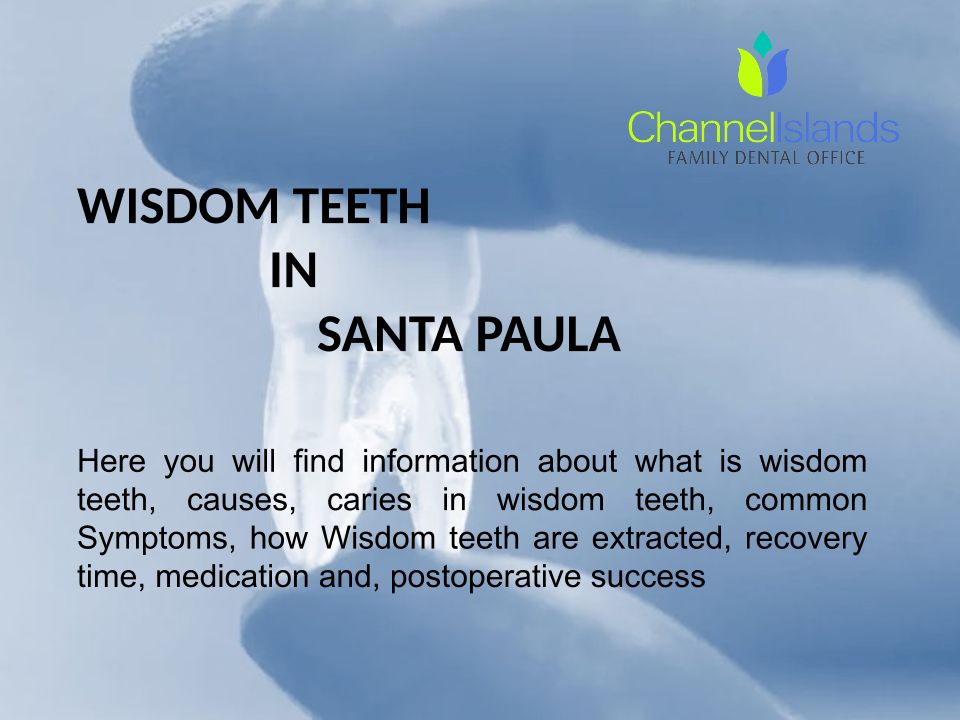 ChannelIslands
FAMILY DENTAL OFFICE

WISDOM TEETH
IN
SANTA PAULA

Here you will find information about what is wisdom teeth, causes, caries in wisdom teeth, common Symptoms, how Wisdom teeth are extracted, recovery time, medication and, postoperative success